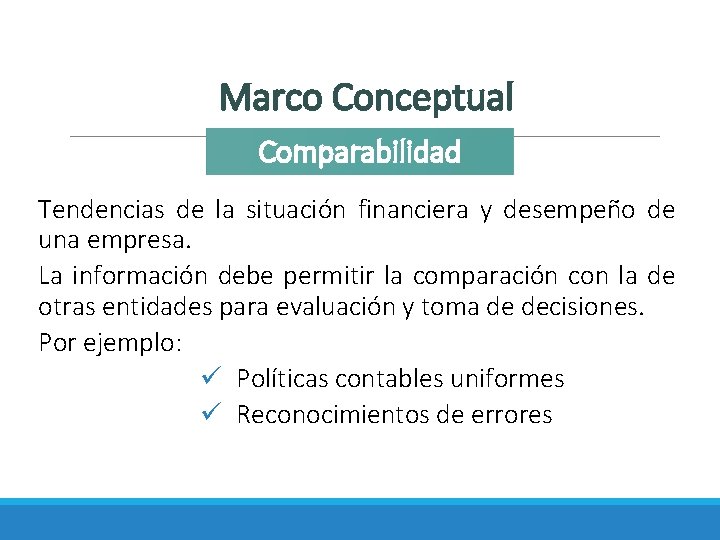 Marco Conceptual

Comparabilidad

Tendencias de la situación financiera y desempeño de una empresa.

La información debe permitir la comparación con la de otras entidades para evaluación y toma de decisiones.

Por ejemplo:

✓ Políticas contables uniformes
✓ Reconocimientos de errores